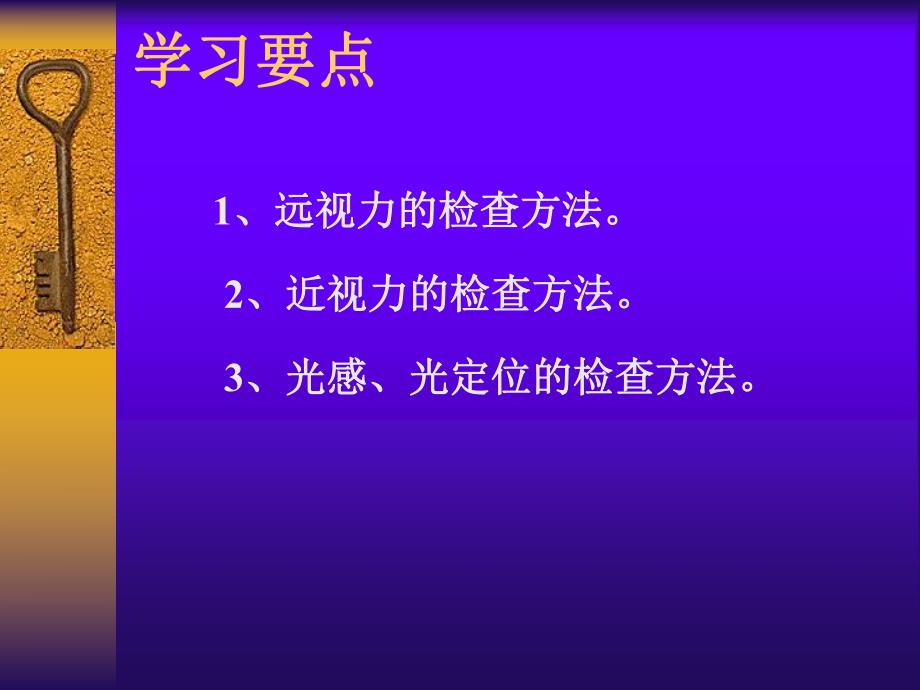 学习要点

1、远视力的检查方法。

2、近视力的检查方法。

3、光感、光定位的检查方法。